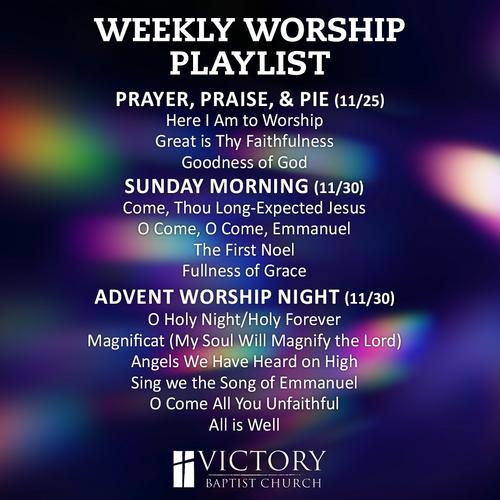 WEEKLY WORSHIP PLAYLIST

PRAYER, PRAISE, & PIE (11/25)
Here I Am to Worship
Great is Thy Faithfulness
Goodness of God

SUNDAY MORNING (11/30)
Come, Thou Long-Expected Jesus
O Come, O Come, Emmanuel
The First Noel
Fullness of Grace

ADVENT WORSHIP NIGHT (11/30)
O Holy Night/Holy Forever
Magnificat (My Soul Will Magnify the Lord)
Angels We Have Heard on High
Sing we the Song of Emmanuel
O Come All You Unfaithful
All is Well

VICTORY
BAPTIST CHURCH